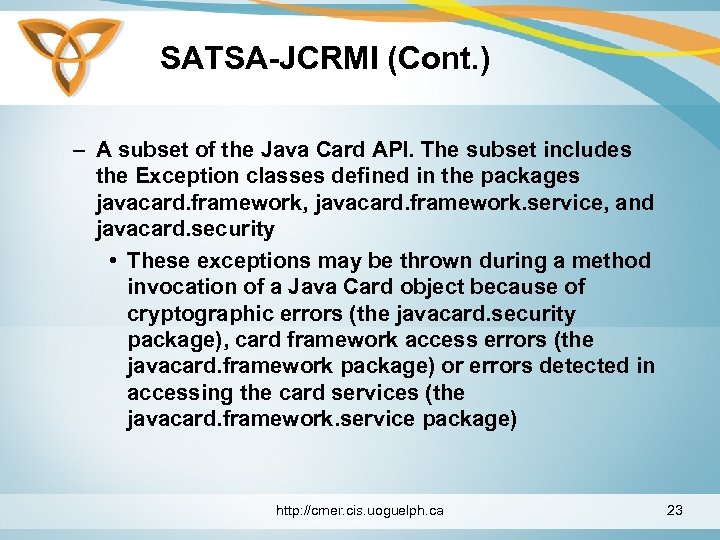 SATSA-JCRMI (Cont.)

– A subset of the Java Card API. The subset includes the Exception classes defined in the packages javacard.framework, javacard.framework.service, and javacard.security

• These exceptions may be thrown during a method invocation of a Java Card object because of cryptographic errors (the javacard.security package), card framework access errors (the javacard.framework package) or errors detected in accessing the card services (the javacard.framework.service package)

http://cmer.cis.uoguelph.ca

23